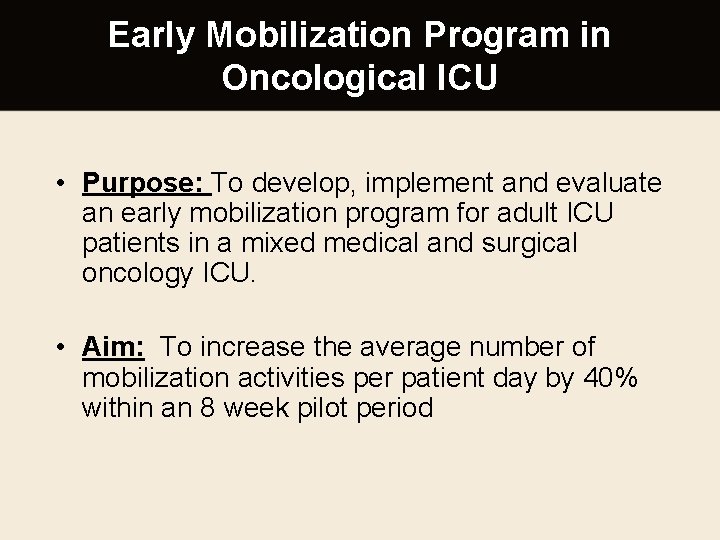 Early Mobilization Program in Oncological ICU

• Purpose: To develop, implement and evaluate an early mobilization program for adult ICU patients in a mixed medical and surgical oncology ICU.

• Aim: To increase the average number of mobilization activities per patient day by 40% within an 8 week pilot period